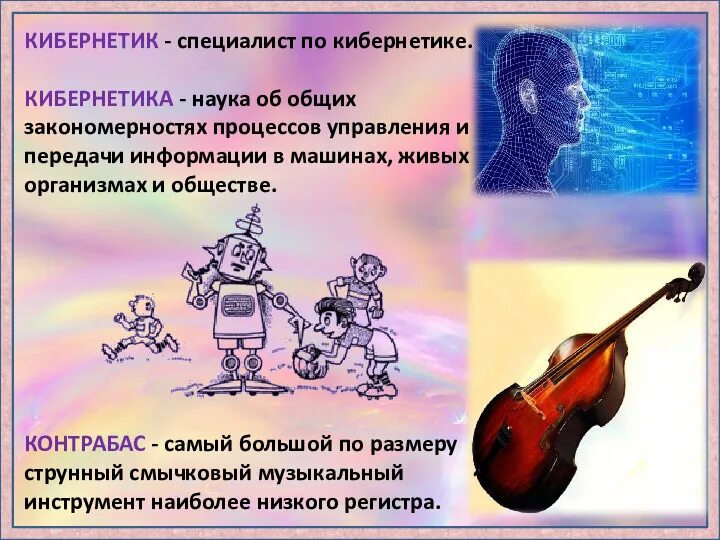 КИБЕРНЕТИК - специалист по кибернетике.

КИБЕРНЕТИКА - наука об общих закономерностях процессов управления и передачи информации в машинах, живых организмах и обществе.

КОНТРАБАС - самый большой по размеру струнный смычковый музыкальный инструмент наиболее низкого регистра.